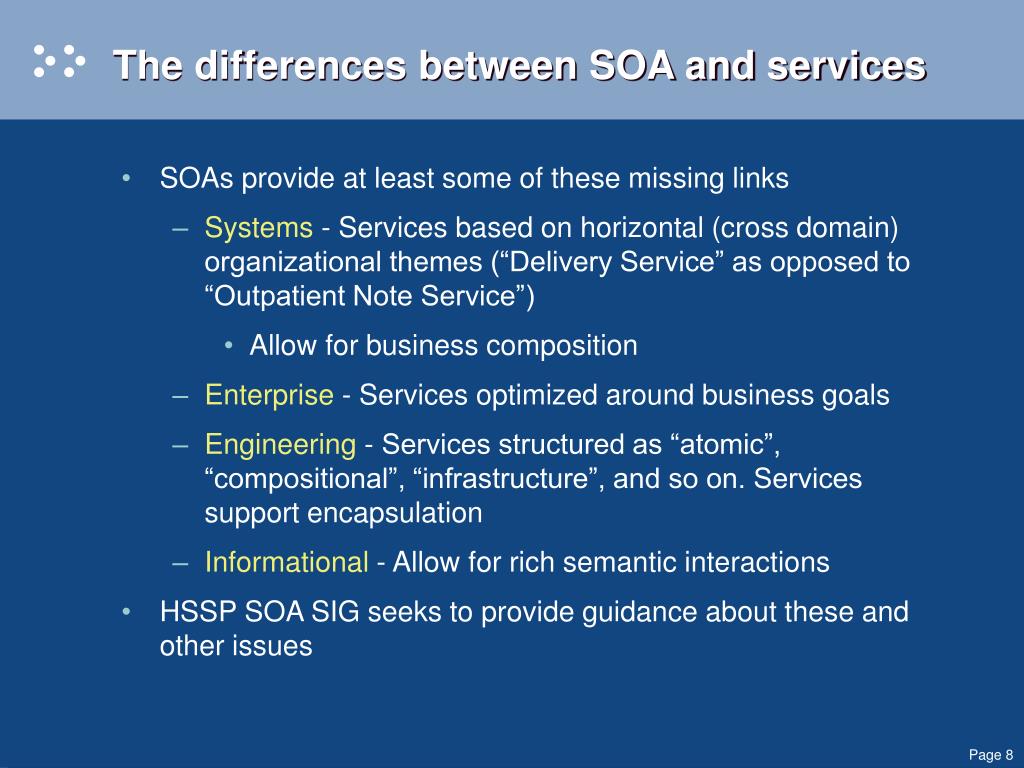 The differences between SOA and services

• SOAs provide at least some of these missing links
– Systems - Services based on horizontal (cross domain) organizational themes (“Delivery Service” as opposed to “Outpatient Note Service”)
• Allow for business composition
– Enterprise - Services optimized around business goals
– Engineering - Services structured as “atomic”, “compositional”, “infrastructure”, and so on. Services support encapsulation
– Informational - Allow for rich semantic interactions
• HSSP SOA SIG seeks to provide guidance about these and other issues

Page 8